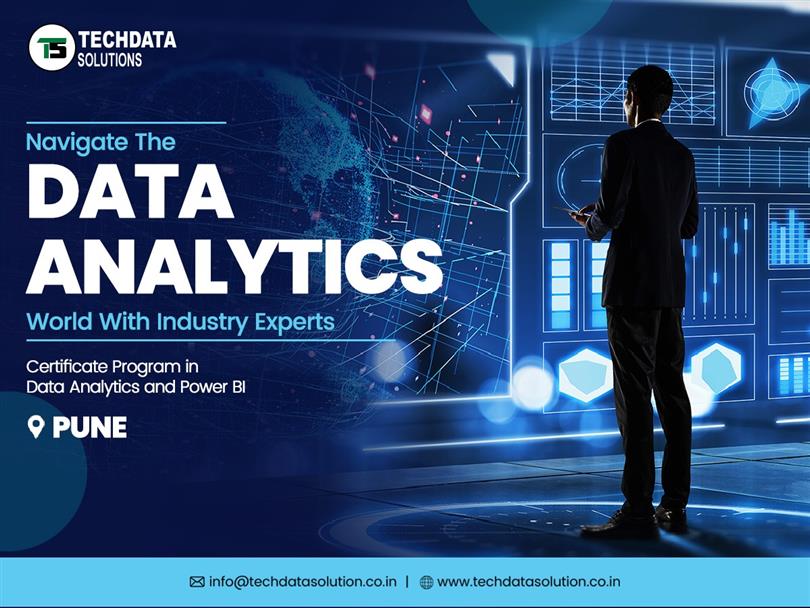 TS TECHDATA SOLUTIONS

Navigate The
DATA ANALYTICS
World With Industry Experts

Certificate Program in Data Analytics and Power BI

PUNE

info@techdatasolution.co.in | www.techdatasolution.co.in